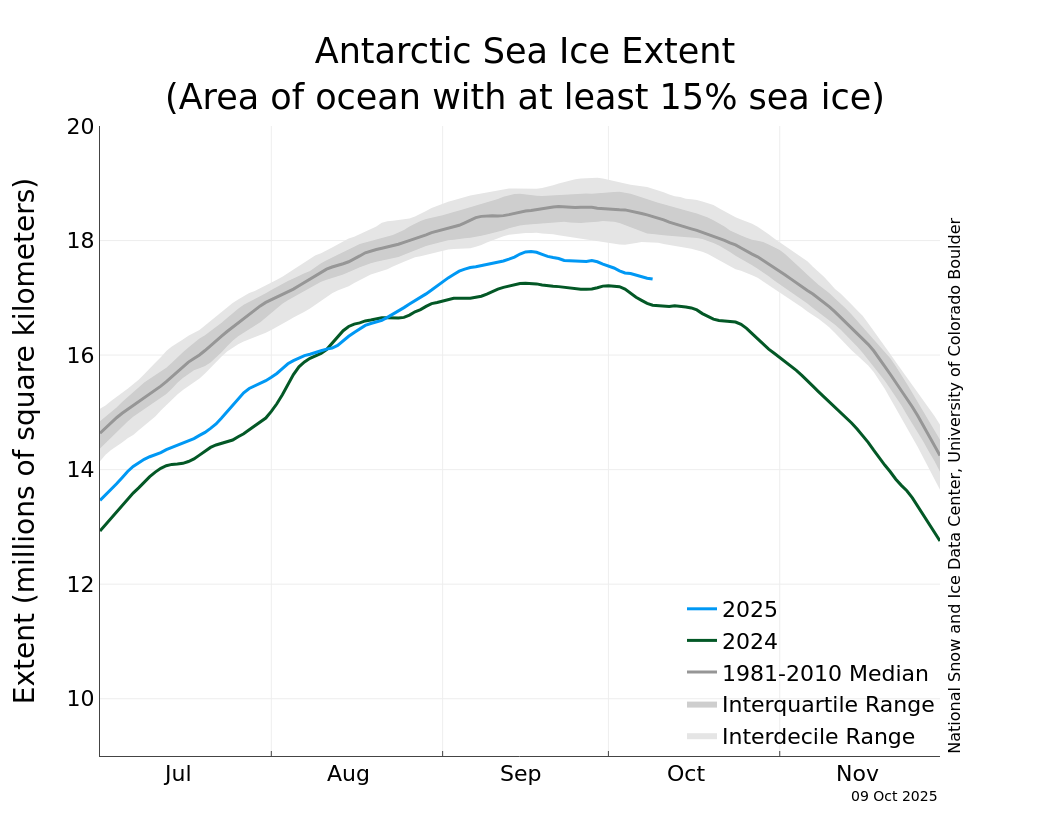 Antarctic Sea Ice Extent
(Area of ocean with at least 15% sea ice)

Extent (millions of square kilometers)

20
18
16
14
12
10

Jul
Aug
Sep
Oct
Nov

2025
2024
1981-2010 Median
Interquartile Range
Interdecile Range

National Snow and Ice Data Center, University of Colorado Boulder

09 Oct 2025